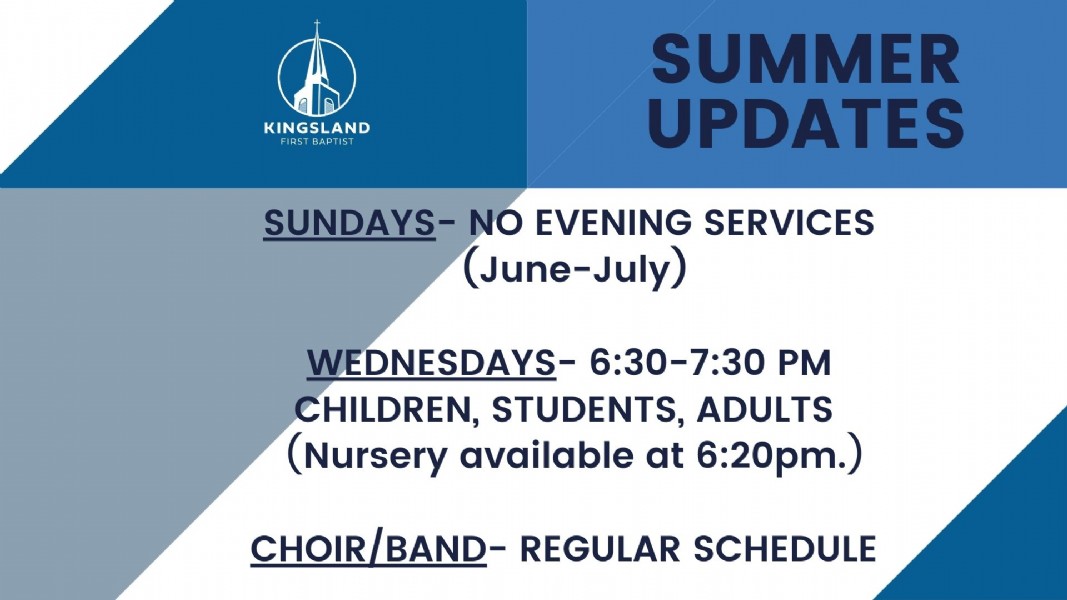 KINGSLAND
FIRST BAPTIST

SUMMER UPDATES

SUNDAYS- NO EVENING SERVICES (June-July)

WEDNESDAYS- 6:30-7:30 PM
CHILDREN, STUDENTS, ADULTS
(Nursery available at 6:20pm.)

CHOIR/BAND- REGULAR SCHEDULE